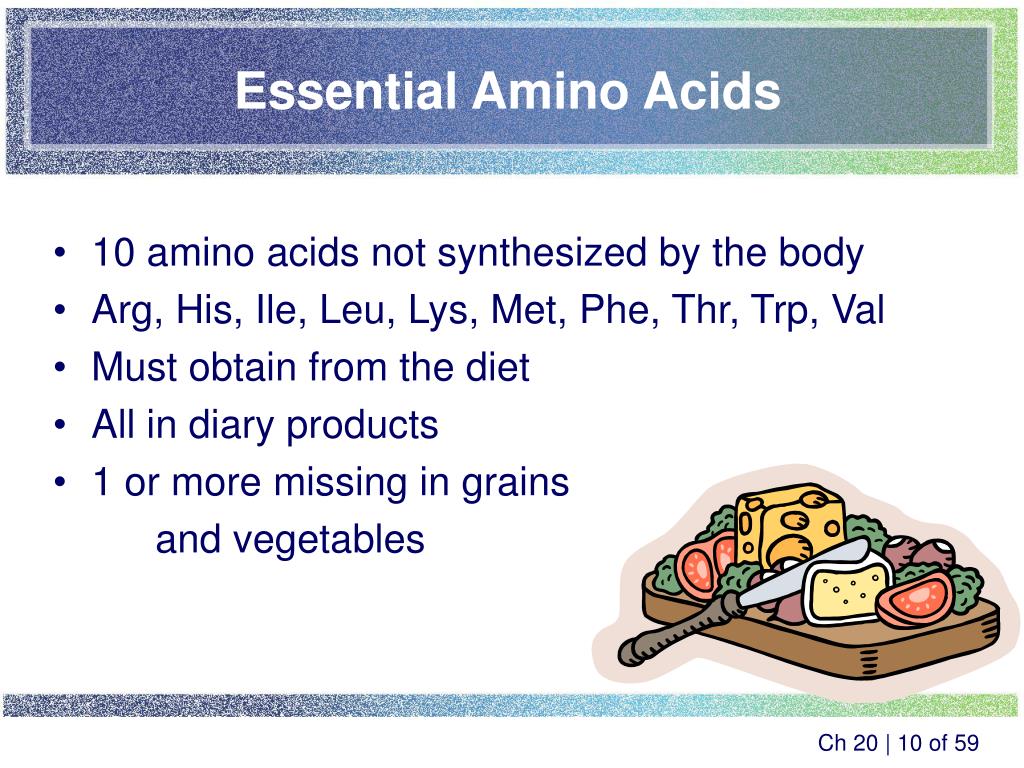 Essential Amino Acids

• 10 amino acids not synthesized by the body
• Arg, His, Ile, Leu, Lys, Met, Phe, Thr, Trp, Val
• Must obtain from the diet
• All in diary products
• 1 or more missing in grains and vegetables

Ch 20 | 10 of 59